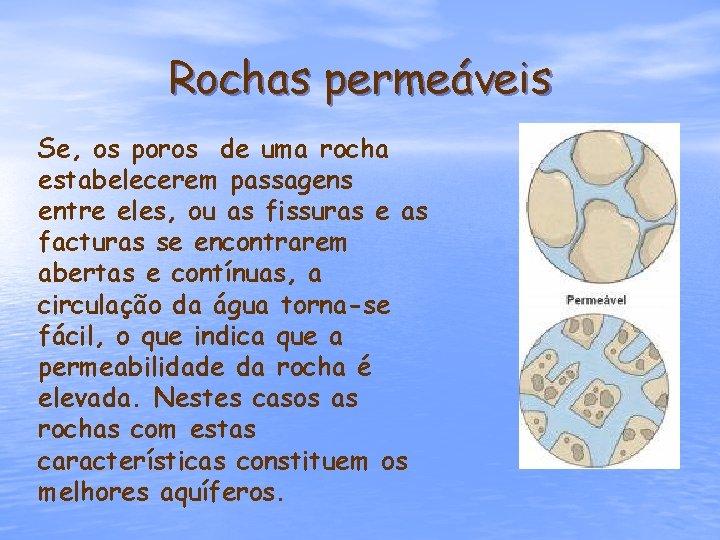 Rochas permeáveis

Se, os poros de uma rocha estabelecerem passagens entre eles, ou as fissuras e as facturas se encontrarem abertas e contínuas, a circulação da água torna-se fácil, o que indica que a permeabilidade da rocha é elevada. Nestes casos as rochas com estas características constituem os melhores aquíferos.

Permeável